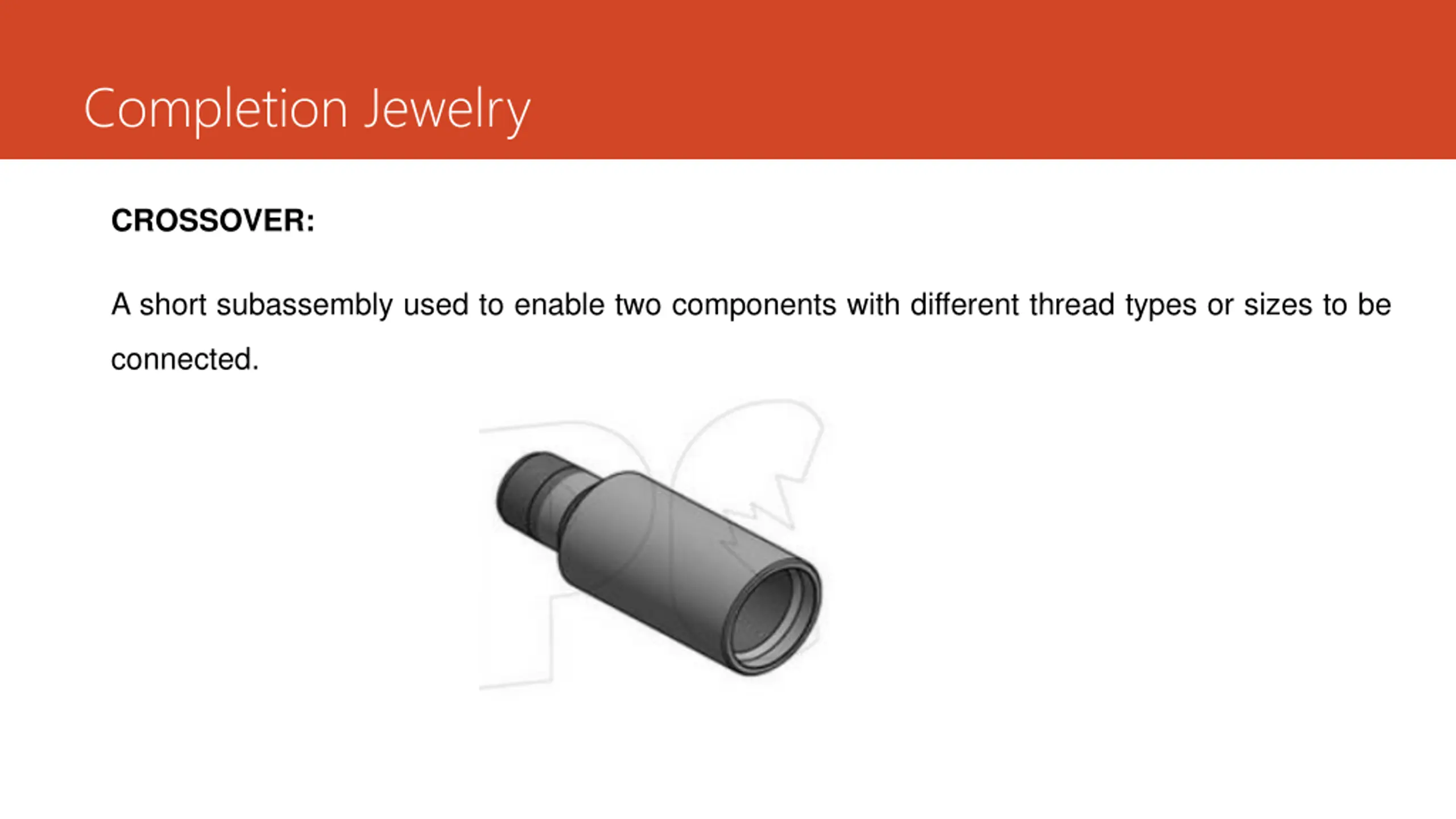 Completion Jewelry

CROSSOVER:

A short subassembly used to enable two components with different thread types or sizes to be connected.